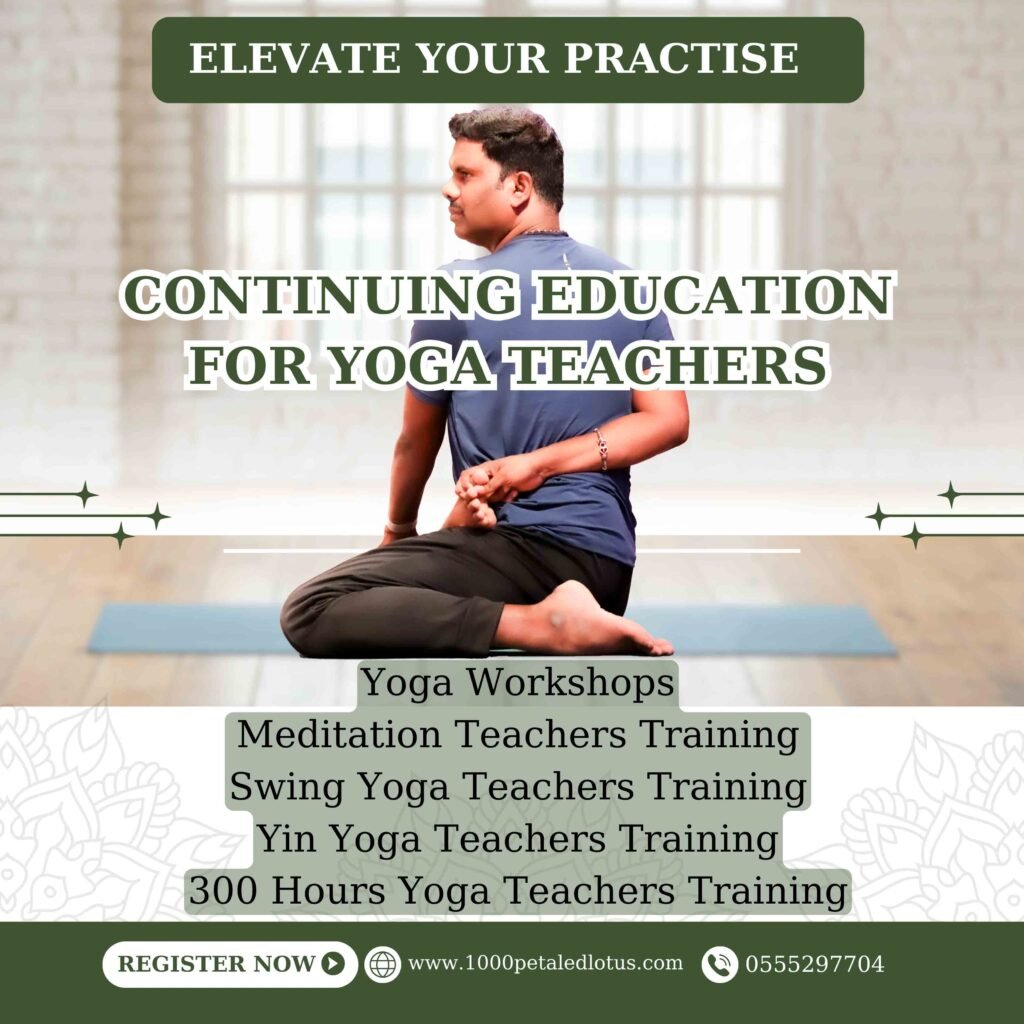 ELEVATE YOUR PRACTISE

CONTINUING EDUCATION FOR YOGA TEACHERS

Yoga Workshops
Meditation Teachers Training
Swing Yoga Teachers Training
Yin Yoga Teachers Training
300 Hours Yoga Teachers Training

REGISTER NOW
www.1000petaledlotus.com
0555297704